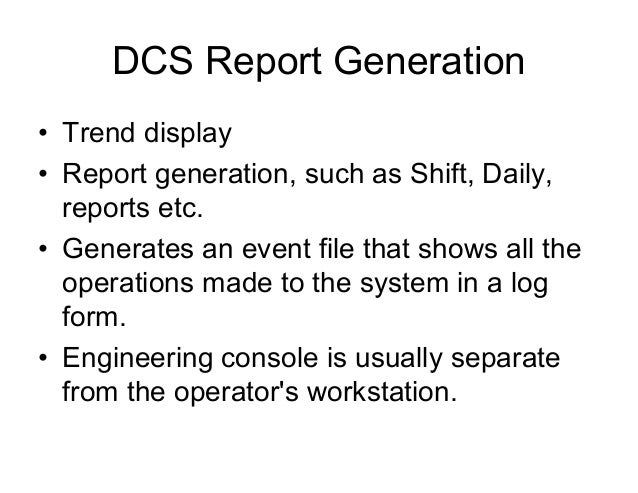 DCS Report Generation

• Trend display
• Report generation, such as Shift, Daily, reports etc.
• Generates an event file that shows all the operations made to the system in a log form.
• Engineering console is usually separate from the operator's workstation.